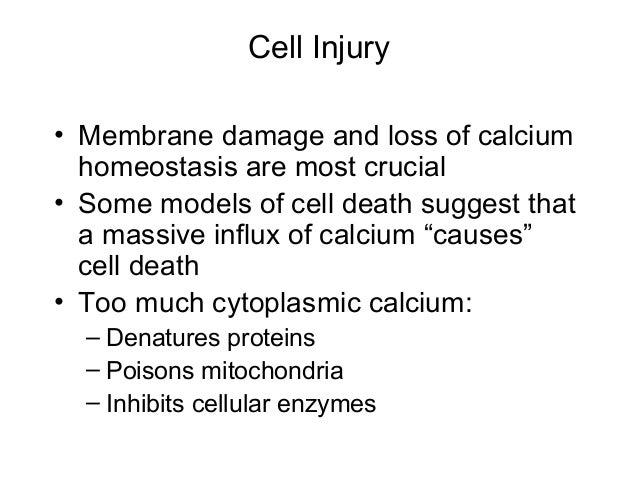 Cell Injury

• Membrane damage and loss of calcium homeostasis are most crucial
• Some models of cell death suggest that a massive influx of calcium “causes” cell death
• Too much cytoplasmic calcium:
– Denatures proteins
– Poisons mitochondria
– Inhibits cellular enzymes